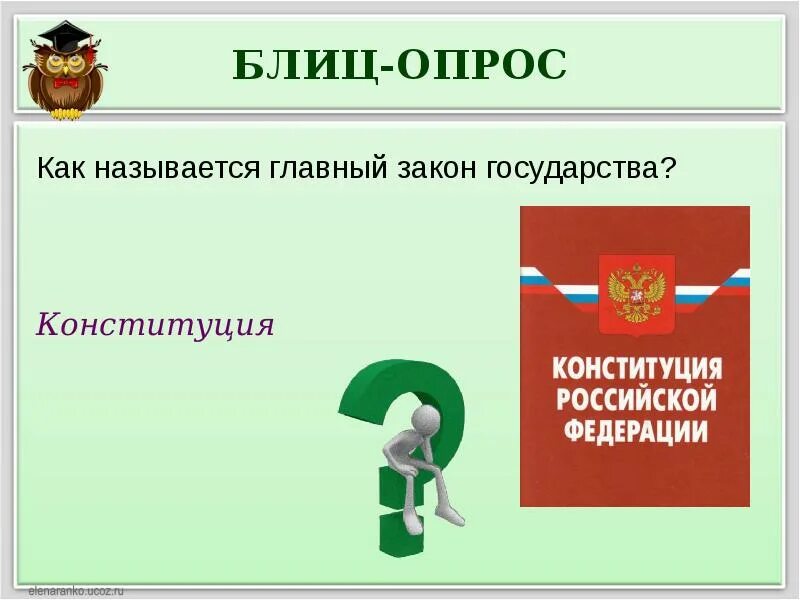 БЛИЦ-ОПРОС

Как называется главный закон государства?

Конституция

КОНСТИТУЦИЯ РОССИЙСКОЙ ФЕДЕРАЦИИ

elenaranko.ucoz.ru